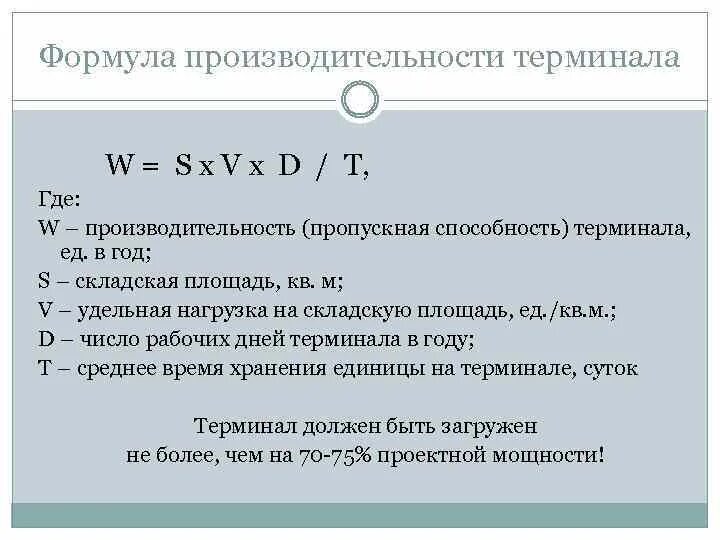 Формула производительности терминала

$W = S \times V \times D / T$,

Где:

W – производительность (пропускная способность) терминала, ед. в год;

S – складская площадь, кв. м;

V – удельная нагрузка на складскую площадь, ед./кв.м.;

D – число рабочих дней терминала в году;

T – среднее время хранения единицы на терминале, суток

Терминал должен быть загружен не более, чем на 70-75% проектной мощности!